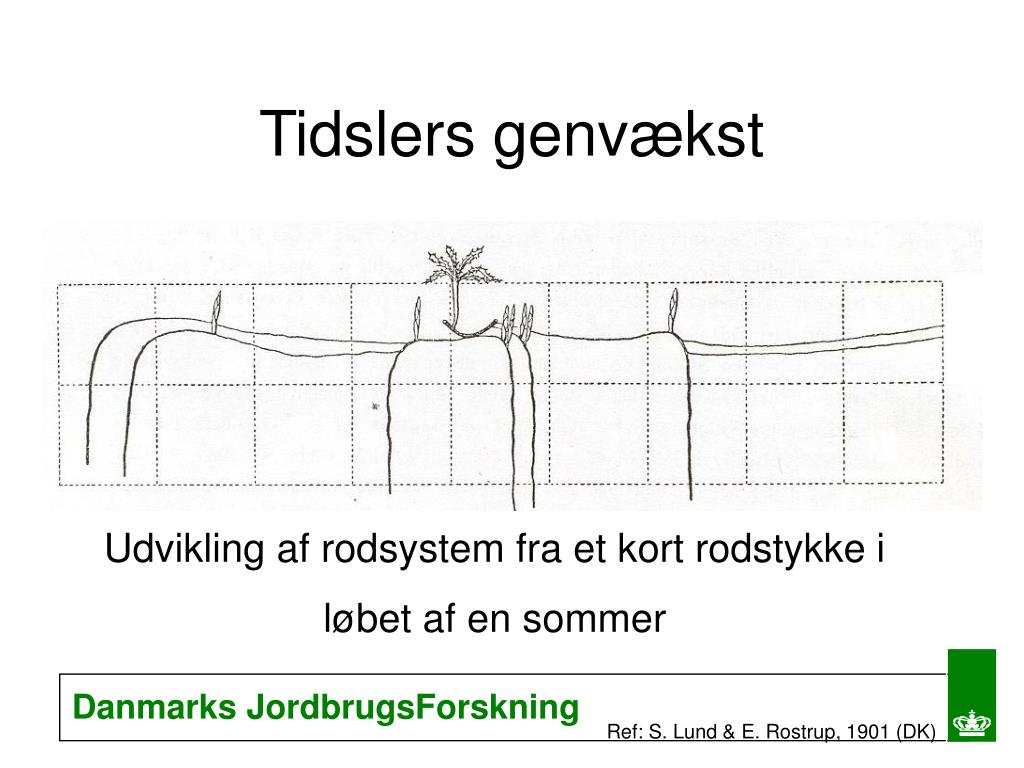 Tidslers genvækst

Udvikling af rodsystem fra et kort rodstykke i løbet af en sommer

Danmarks JordbrugsForskning

Ref: S. Lund & E. Rostrup, 1901 (DK)